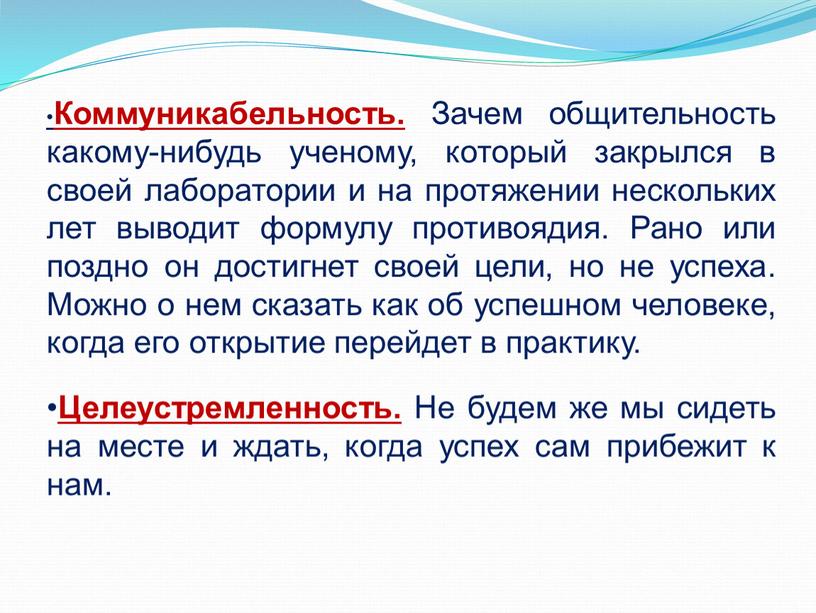 •Коммуникабельность. Зачем общительность какому-нибудь ученому, который закрылся в своей лаборатории и на протяжении нескольких лет выводит формулу противоядия. Рано или поздно он достигнет своей цели, но не успеха. Можно о нем сказать как об успешном человеке, когда его открытие перейдет в практику.

•Целеустремленность. Не будем же мы сидеть на месте и ждать, когда успех сам прибежит к нам.